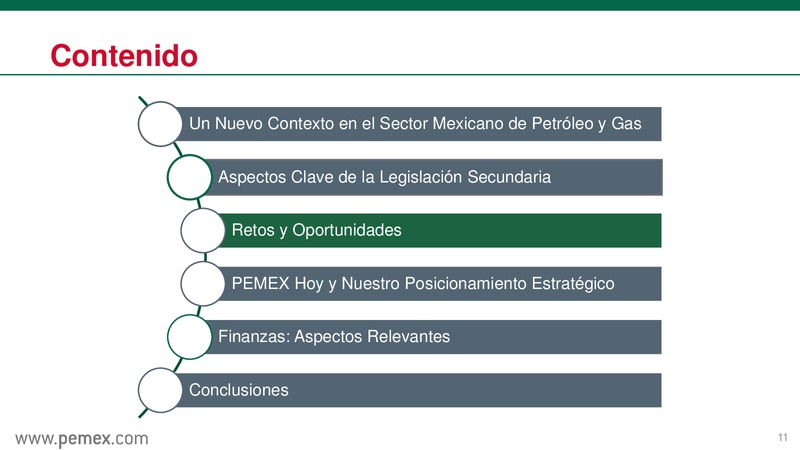 Contenido

Un Nuevo Contexto en el Sector Mexicano de Petróleo y Gas

Aspectos Clave de la Legislación Secundaria

Retos y Oportunidades

PEMEX Hoy y Nuestro Posicionamiento Estratégico

Finanzas: Aspectos Relevantes

Conclusiones

www.pemex.com

11